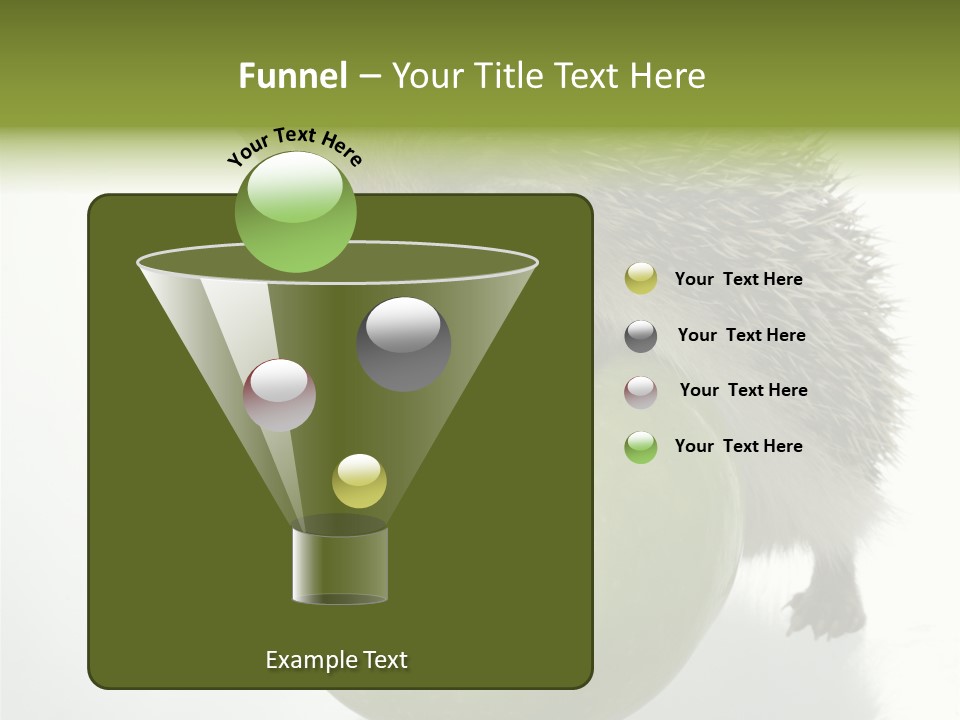 Funnel – Your Title Text Here

Your Text Here

Your Text Here

Your Text Here

Your Text Here

Your Text Here

Example Text